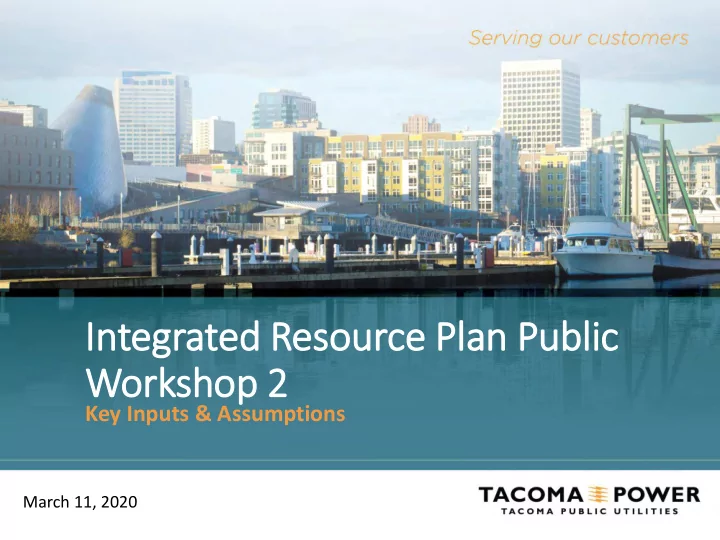 Serving our customers

Integrated Resource Plan Public Workshop 2

Key Inputs & Assumptions

March 11, 2020

TACOMA POWER
TACOMA PUBLIC UTILITIES